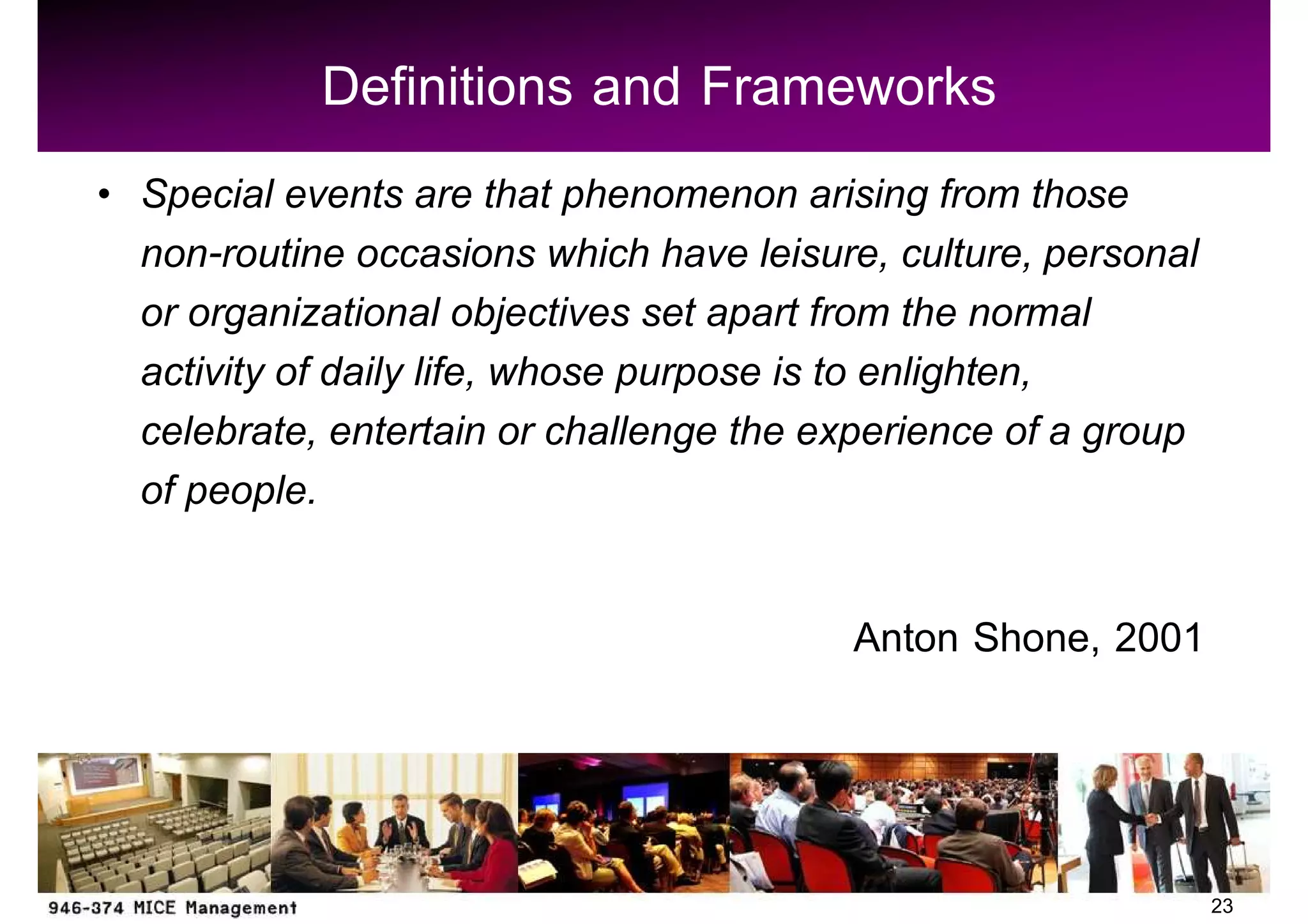 Definitions and Frameworks

• Special events are that phenomenon arising from those non-routine occasions which have leisure, culture, personal or organizational objectives set apart from the normal activity of daily life, whose purpose is to enlighten, celebrate, entertain or challenge the experience of a group of people.

Anton Shone, 2001

946-374 MICE Management

23